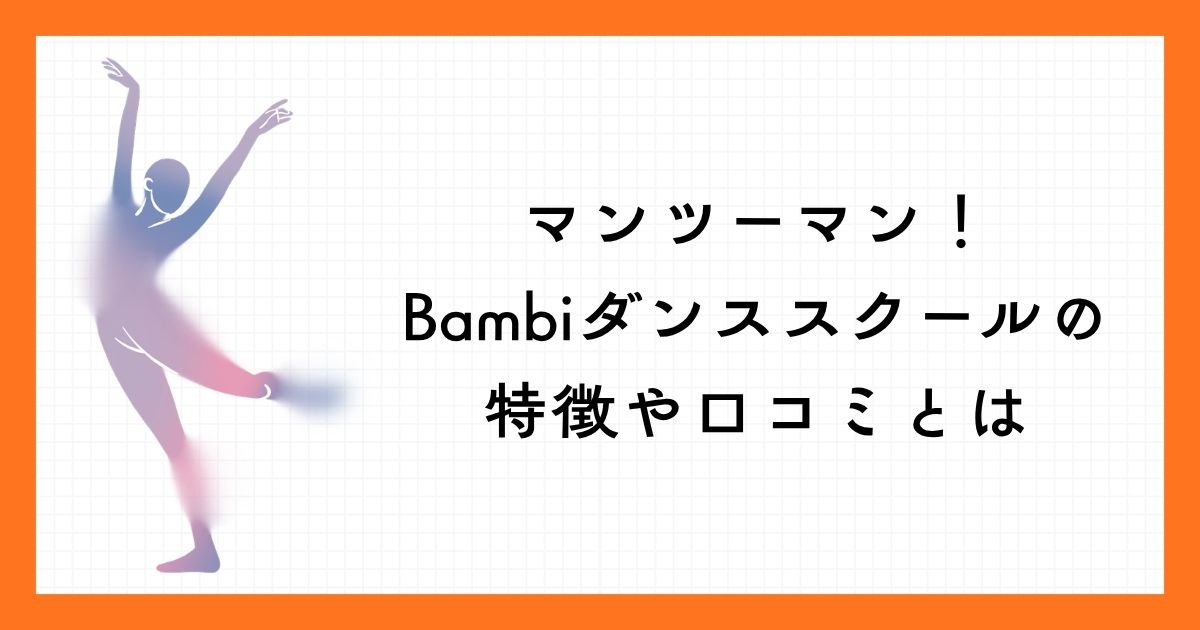 マンツーマン！
Bambiダンススクールの
特徴や口コミとは